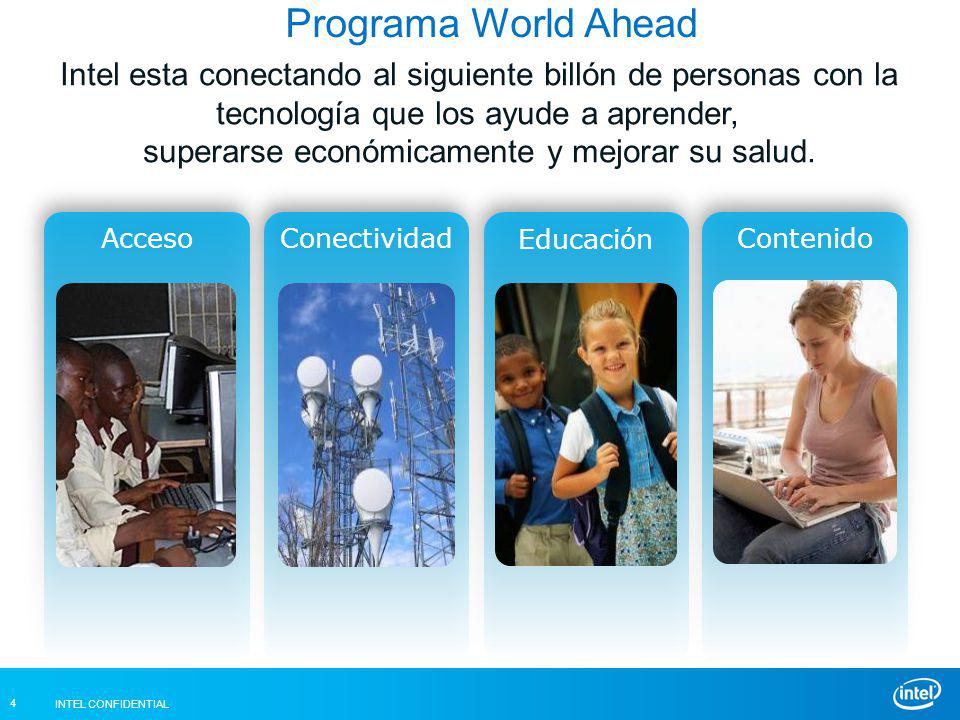 Programa World Ahead

Intel esta conectando al siguiente billón de personas con la tecnología que los ayude a aprender, superarse económicamente y mejorar su salud.

Acceso

Conectividad

Educación

Contenido

4

INTEL CONFIDENTIAL

intel